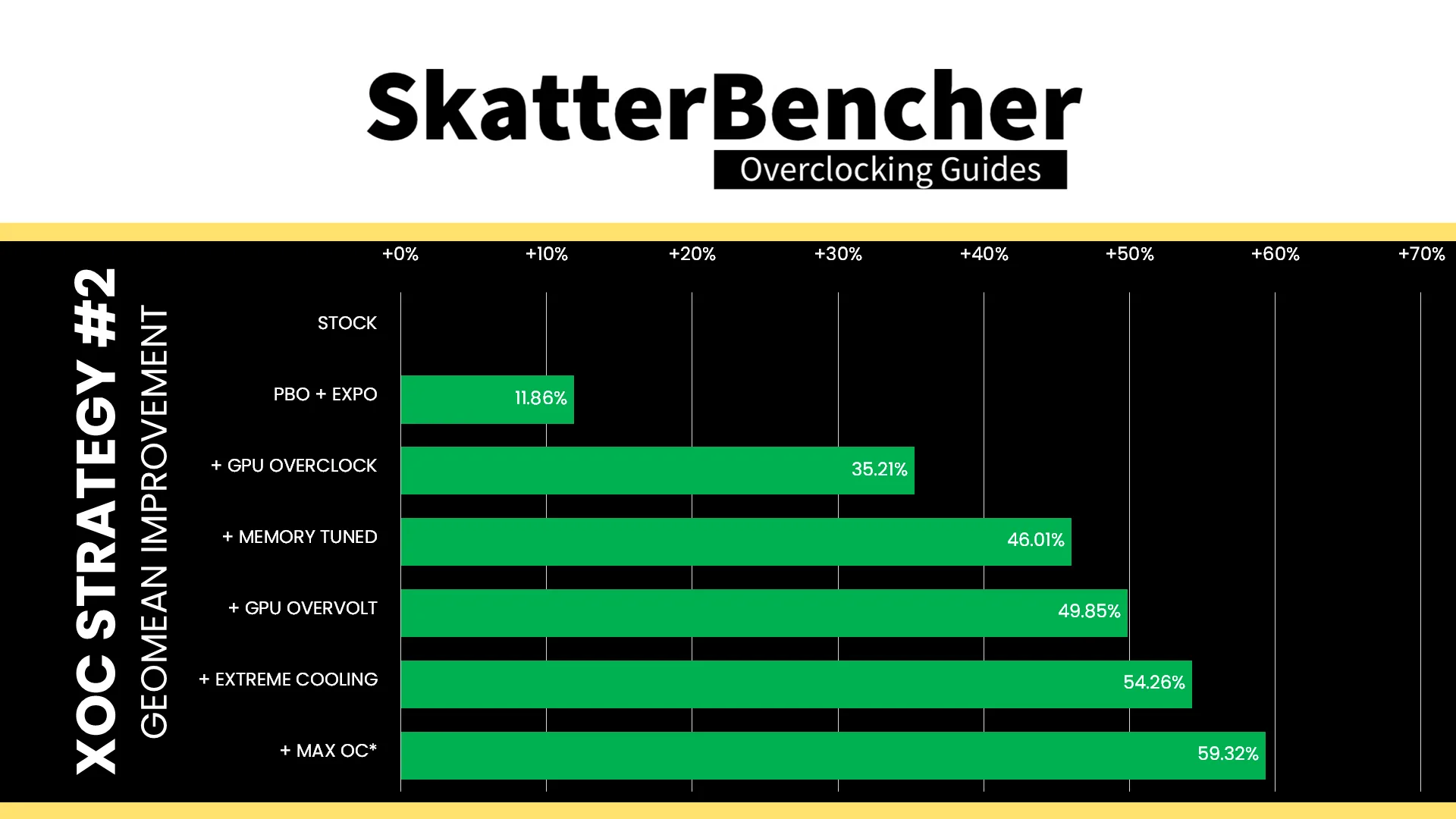 SkatterBencher
Overclocking Guides

XOC STRATEGY #2
GEOMEAN IMPROVEMENT

+0% +10% +20% +30% +40% +50% +60% +70%

STOCK
PBO + EXPO 11.86%
+ GPU OVERCLOCK 35.21%
+ MEMORY TUNED 46.01%
+ GPU OVERVOLT 49.85%
+ EXTREME COOLING 54.26%
+ MAX OC* 59.32%